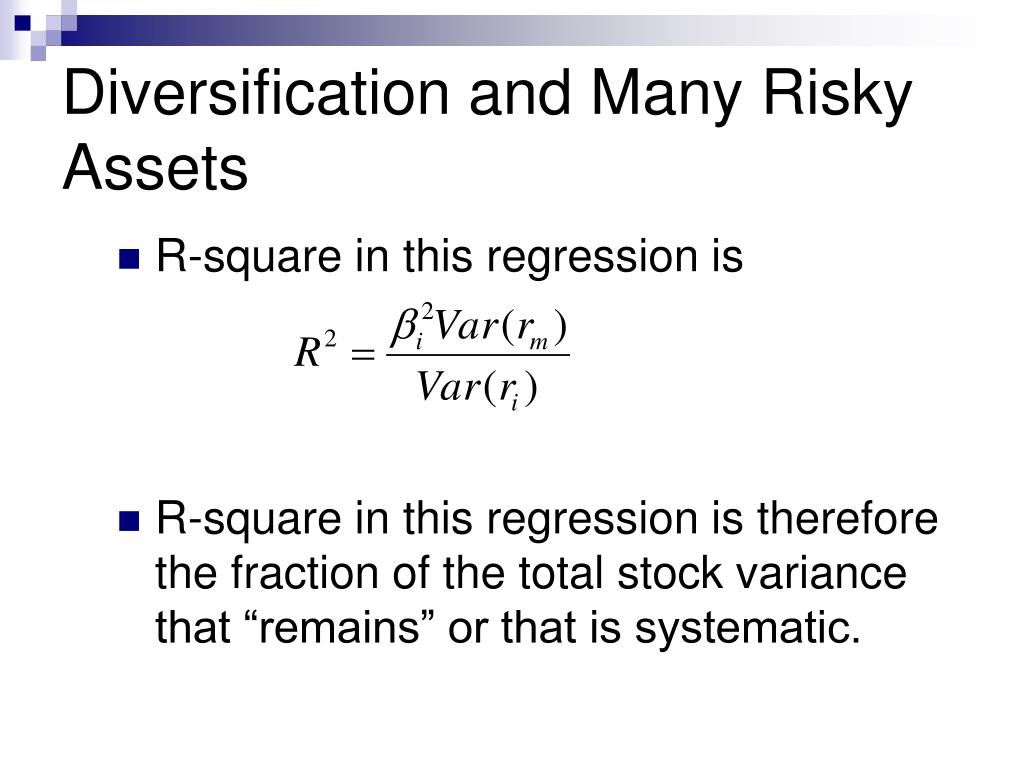 Diversification and Many Risky Assets

R-square in this regression is

$R^2 = \frac{\beta_i^2 Var(r_m)}{Var(r_i)}$

R-square in this regression is therefore the fraction of the total stock variance that “remains” or that is systematic.